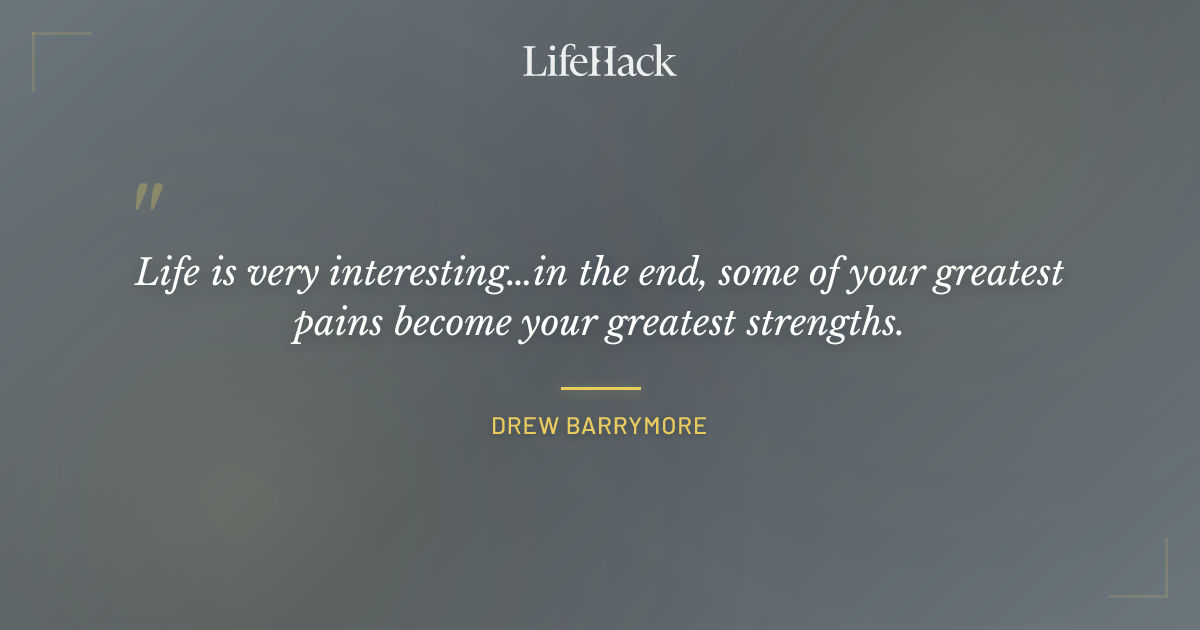 LifeHack

"

Life is very interesting...in the end, some of your greatest pains become your greatest strengths.

DREW BARRYMORE